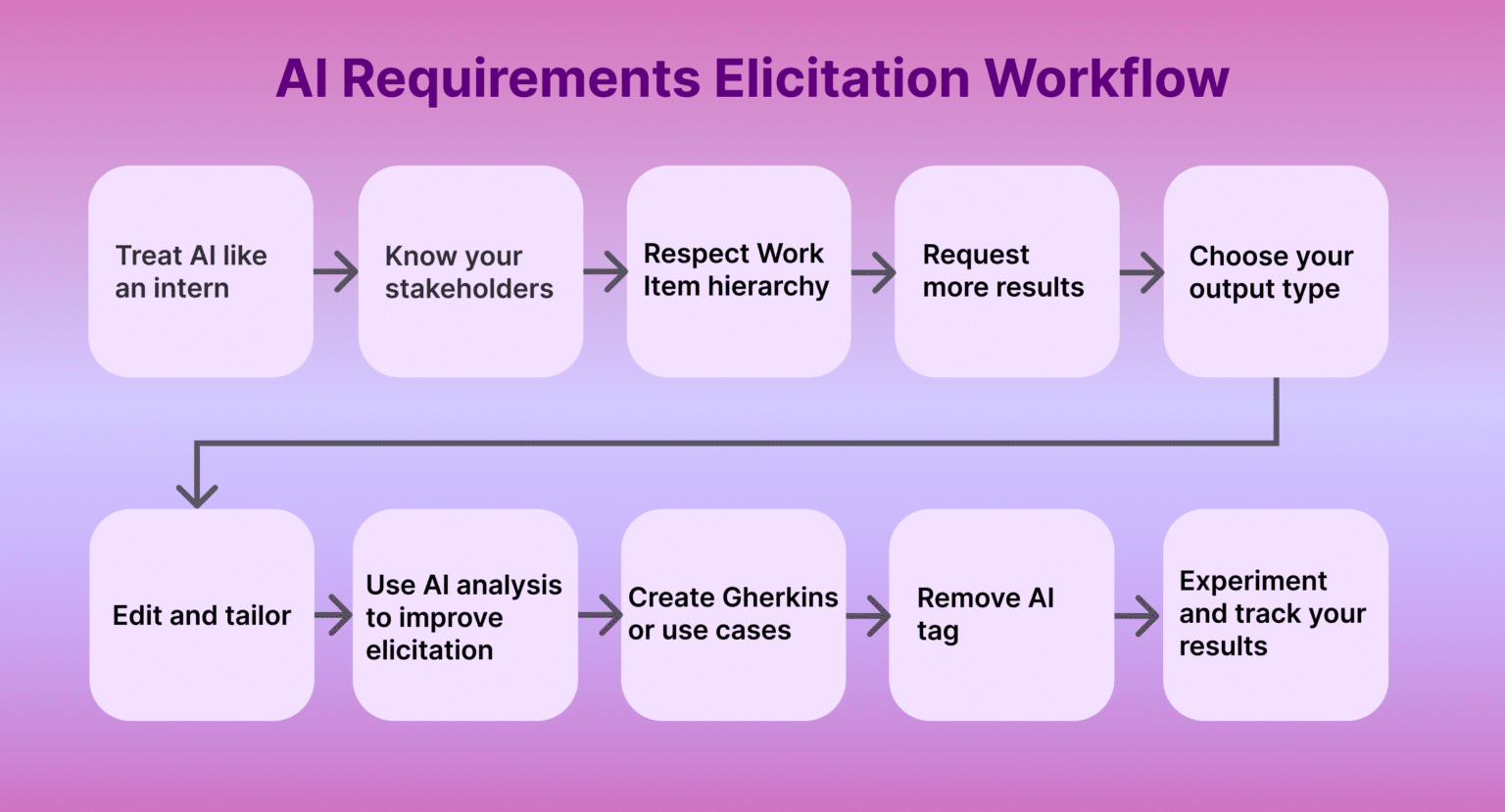 AI Requirements Elicitation Workflow

Treat AI like an intern

Know your stakeholders

Respect Work Item hierarchy

Request more results

Choose your output type

Edit and tailor

Use AI analysis to improve elicitation

Create Gherkins or use cases

Remove AI tag

Experiment and track your results